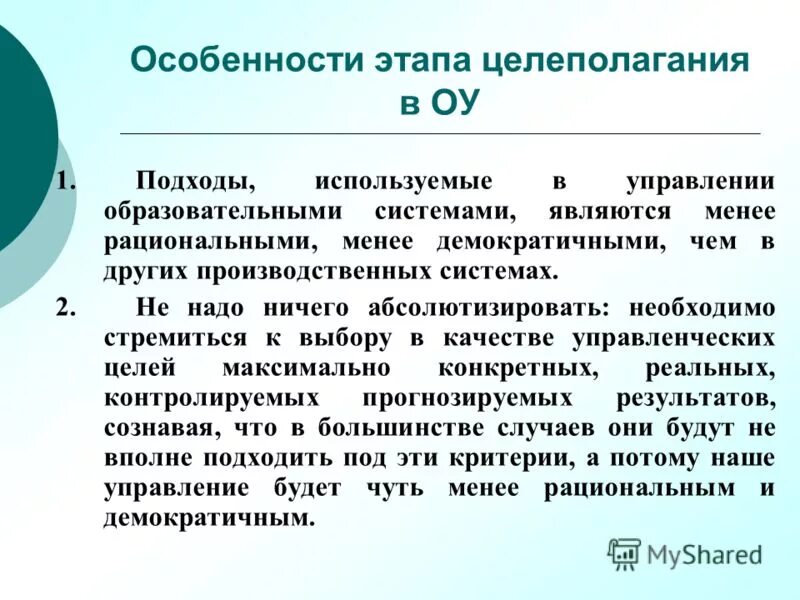 Особенности этапа целеполагания в ОУ

1. Подходы, используемые в управлении образовательными системами, являются менее рациональными, менее демократичными, чем в других производственных системах.

2. Не надо ничего абсолютизировать: необходимо стремиться к выбору в качестве управленческих целей максимально конкретных, реальных, контролируемых прогнозируемых результатов, сознавая, что в большинстве случаев они будут не вполне подходить под эти критерии, а потому наше управление будет чуть менее рациональным и демократичным.

MyShared